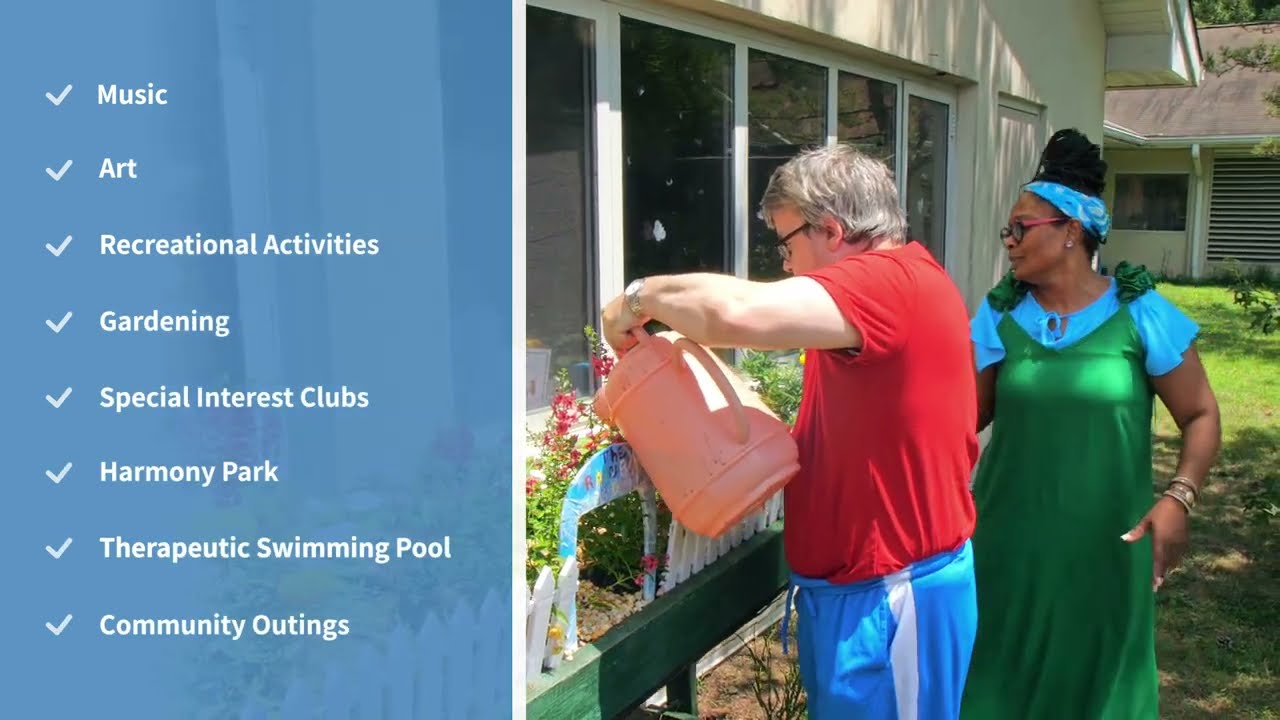 ✓ Music
✓ Art
✓ Recreational Activities
✓ Gardening
✓ Special Interest Clubs
✓ Harmony Park
✓ Therapeutic Swimming Pool
✓ Community Outings